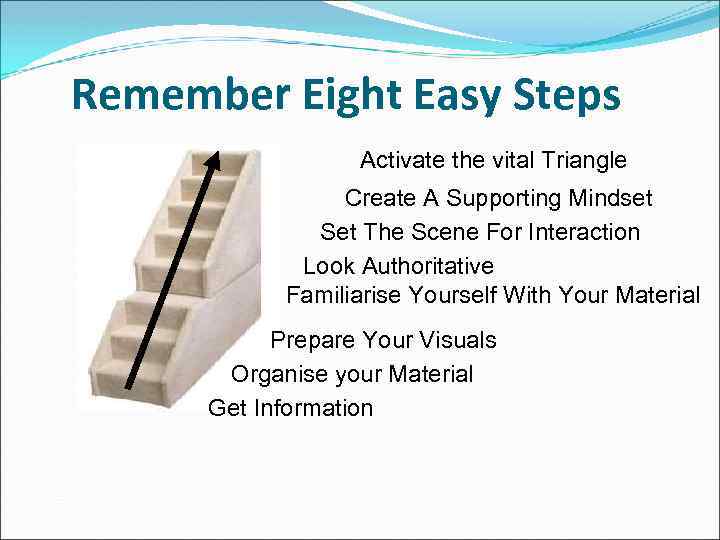 Remember Eight Easy Steps

Activate the vital Triangle
Create A Supporting Mindset
Set The Scene For Interaction
Look Authoritative
Familiarise Yourself With Your Material
Prepare Your Visuals
Organise your Material
Get Information